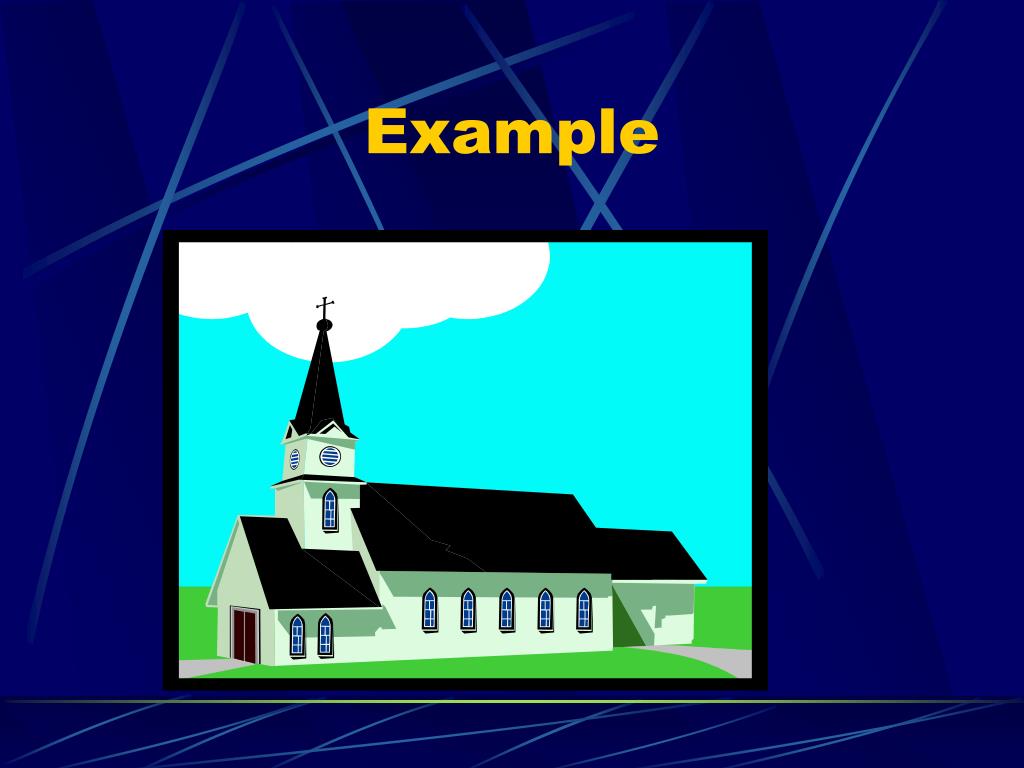 Example